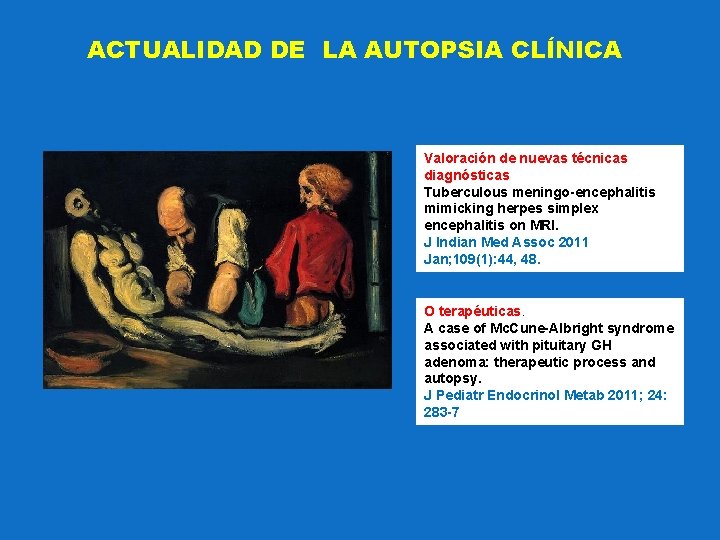 ACTUALIDAD DE LA AUTOPSIA CLÍNICA

Valoración de nuevas técnicas diagnósticas
Tuberculous meningo-encephalitis mimicking herpes simplex encephalitis on MRI.
J Indian Med Assoc 2011 Jan;109(1):44, 48.

O terapéuticas.
A case of McCune-Albright syndrome associated with pituitary GH adenoma: therapeutic process and autopsy.
J Pediatr Endocrinol Metab 2011; 24: 283-7